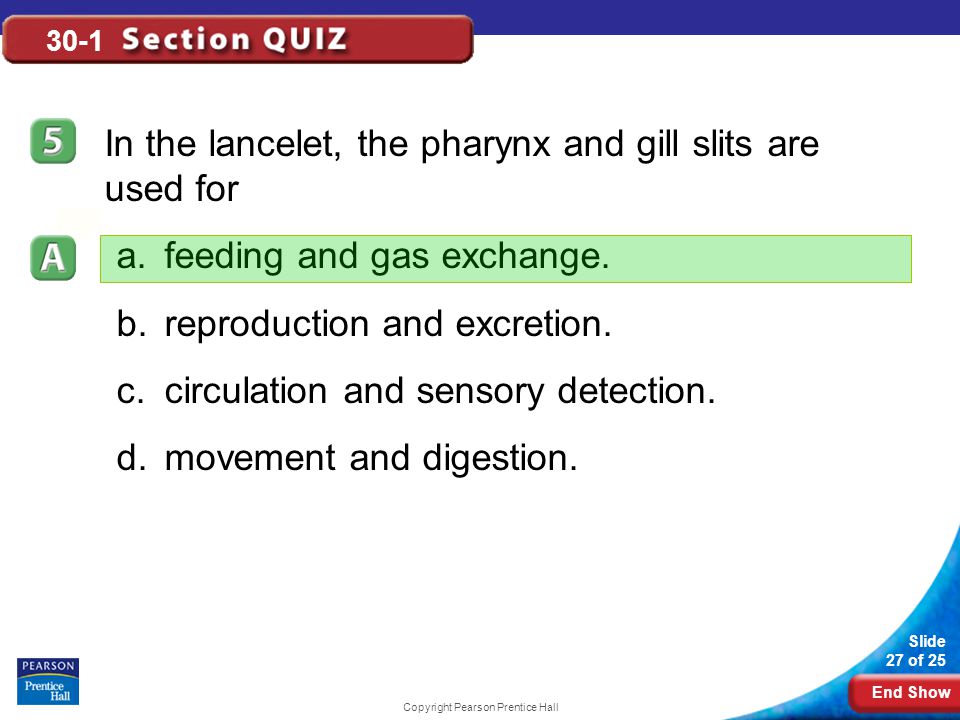 30-1 Section QUIZ

5

In the lancelet, the pharynx and gill slits are used for

A

a. feeding and gas exchange.

b. reproduction and excretion.

c. circulation and sensory detection.

d. movement and digestion.

PEARSON
Prentice Hall

Copyright Pearson Prentice Hall

Slide
27 of 25

End Show